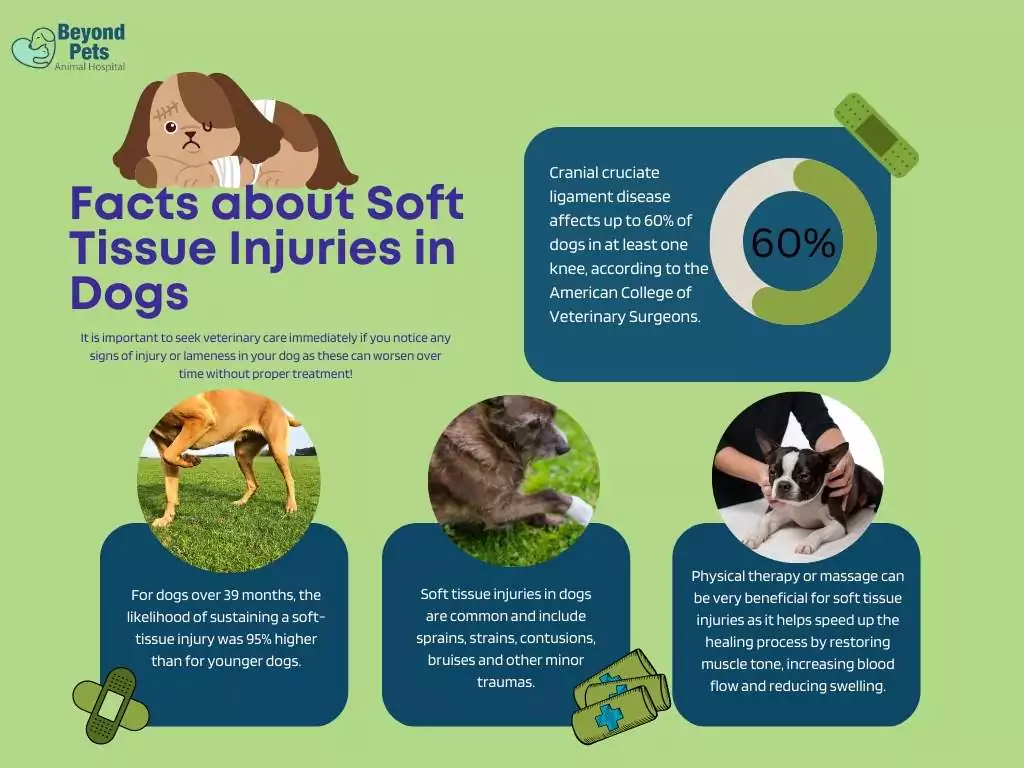 Beyond Pets
Animal Hospital

Facts about Soft Tissue Injuries in Dogs

It is important to seek veterinary care immediately if you notice any signs of injury or lameness in your dog as these can worsen over time without proper treatment!

Cranial cruciate ligament disease affects up to 60% of dogs in at least one knee, according to the American College of Veterinary Surgeons.

60%

For dogs over 39 months, the likelihood of sustaining a soft-tissue injury was 95% higher than for younger dogs.

Soft tissue injuries in dogs are common and include sprains, strains, contusions, bruises and other minor traumas.

Physical therapy or massage can be very beneficial for soft tissue injuries as it helps speed up the healing process by restoring muscle tone, increasing blood flow and reducing swelling.